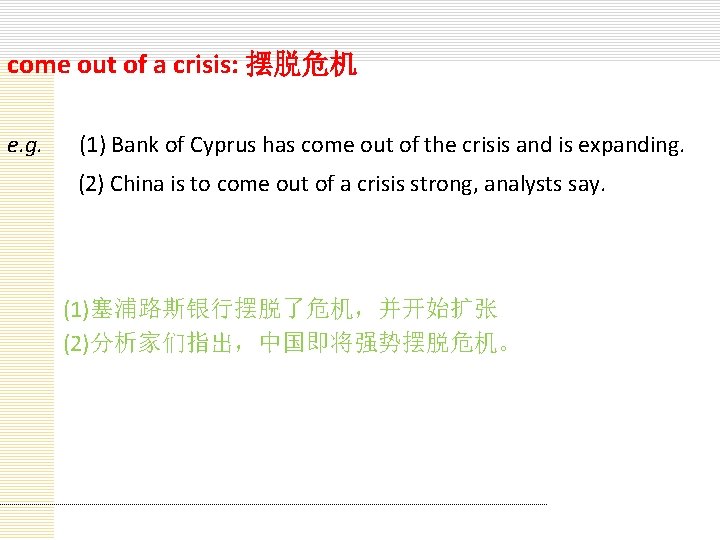 come out of a crisis: 摆脱危机

e.g. (1) Bank of Cyprus has come out of the crisis and is expanding.
(2) China is to come out of a crisis strong, analysts say.

(1)塞浦路斯银行摆脱了危机，并开始扩张
(2)分析家们指出，中国即将强势摆脱危机。